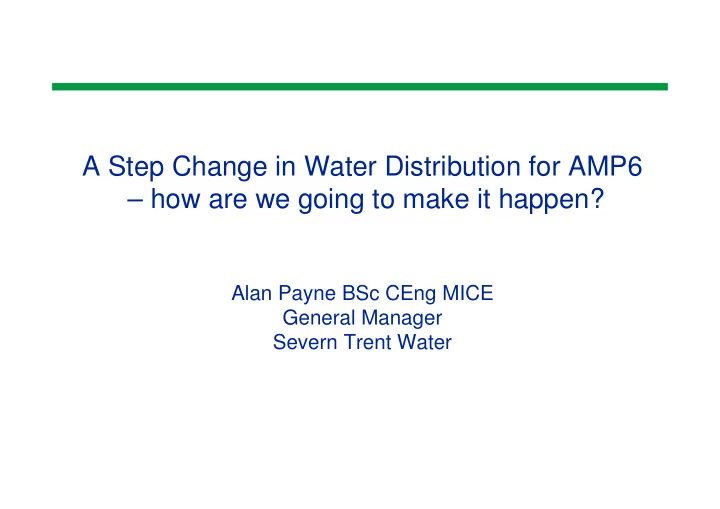 A Step Change in Water Distribution for AMP6 – how are we going to make it happen?

Alan Payne BSc CEng MICE
General Manager
Severn Trent Water